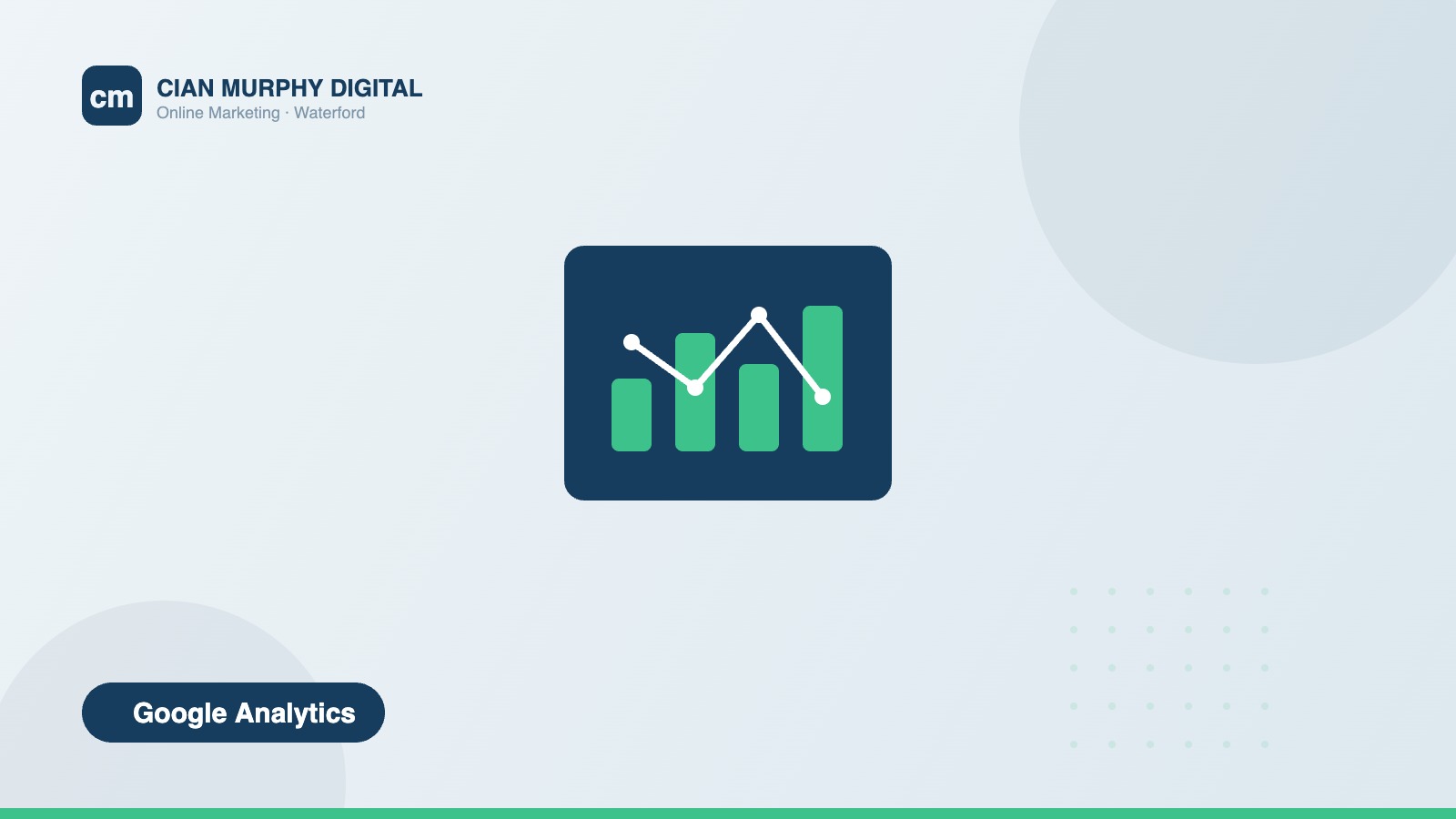 cm
CIAN MURPHY DIGITAL
Online Marketing · Waterford

Google Analytics